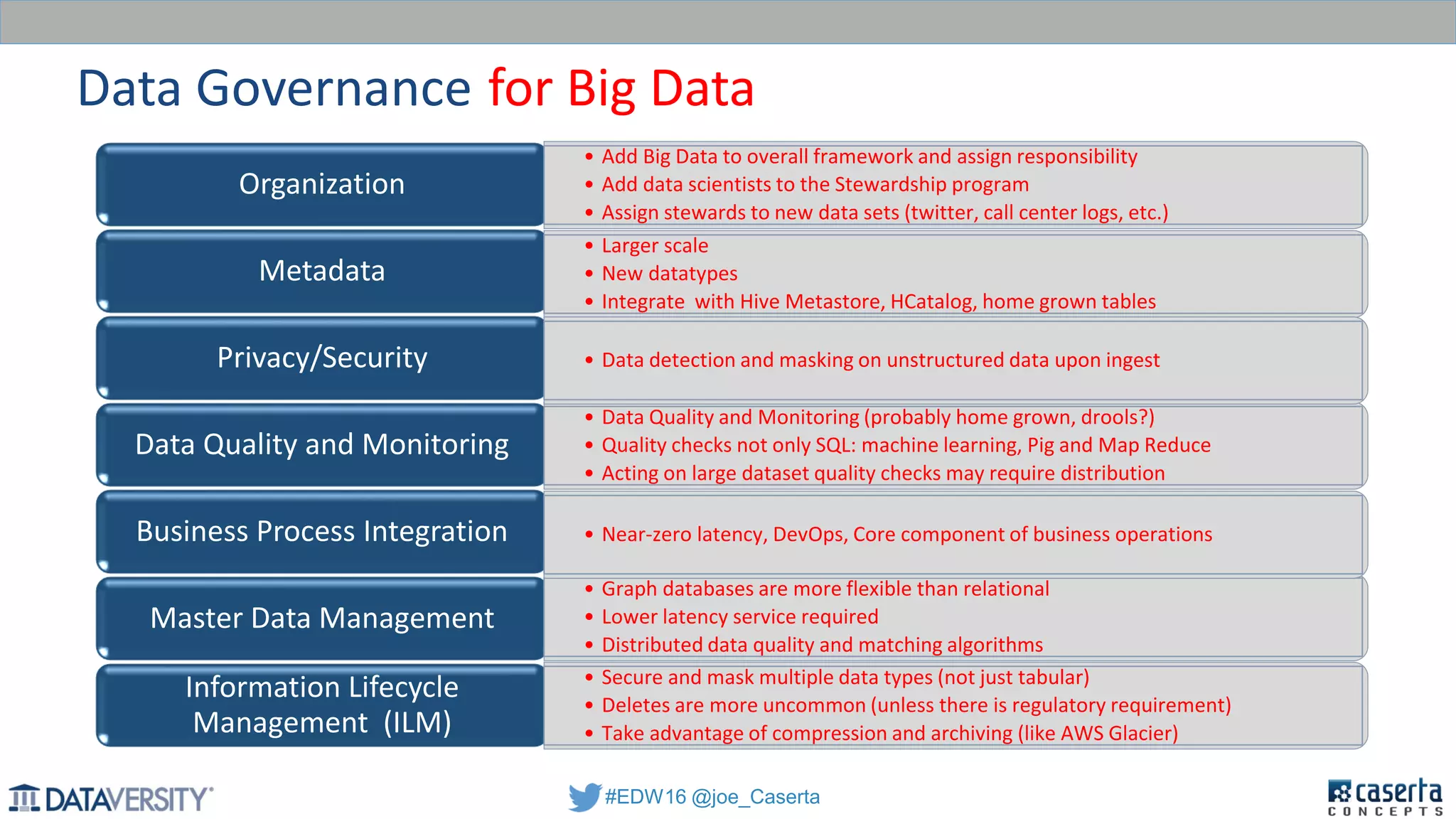 Data Governance for Big Data

Organization

• Add Big Data to overall framework and assign responsibility
• Add data scientists to the Stewardship program
• Assign stewards to new data sets (twitter, call center logs, etc.)

Metadata

• Larger scale
• New datatypes
• Integrate with Hive Metastore, HCatalog, home grown tables

Privacy/Security

• Data detection and masking on unstructured data upon ingest

Data Quality and Monitoring

• Data Quality and Monitoring (probably home grown, drools?)
• Quality checks not only SQL: machine learning, Pig and Map Reduce
• Acting on large dataset quality checks may require distribution

Business Process Integration

• Near-zero latency, DevOps, Core component of business operations

Master Data Management

• Graph databases are more flexible than relational
• Lower latency service required
• Distributed data quality and matching algorithms

Information Lifecycle Management (ILM)

• Secure and mask multiple data types (not just tabular)
• Deletes are more uncommon (unless there is regulatory requirement)
• Take advantage of compression and archiving (like AWS Glacier)

DATAVERSITY

#EDW16 @joe_Caserta

caserta CONCEPTS